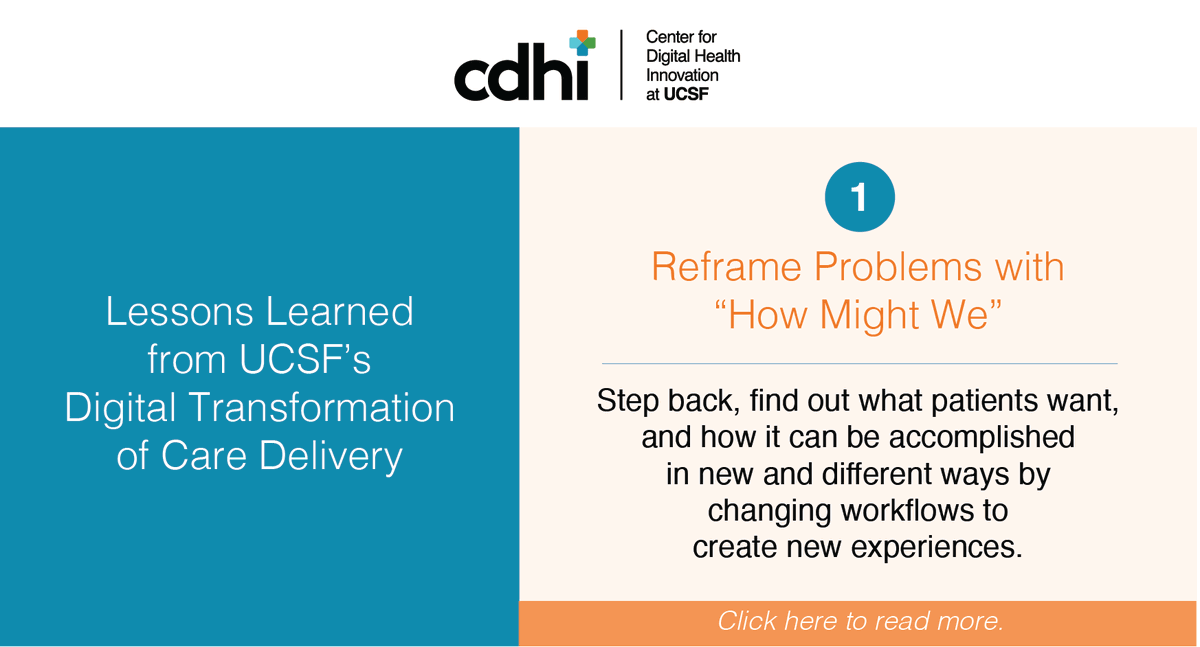 cdhi

Center for Digital Health Innovation at UCSF

Lessons Learned from UCSF's Digital Transformation of Care Delivery

1

Reframe Problems with "How Might We"

Step back, find out what patients want, and how it can be accomplished in new and different ways by changing workflows to create new experiences.

Click here to read more.